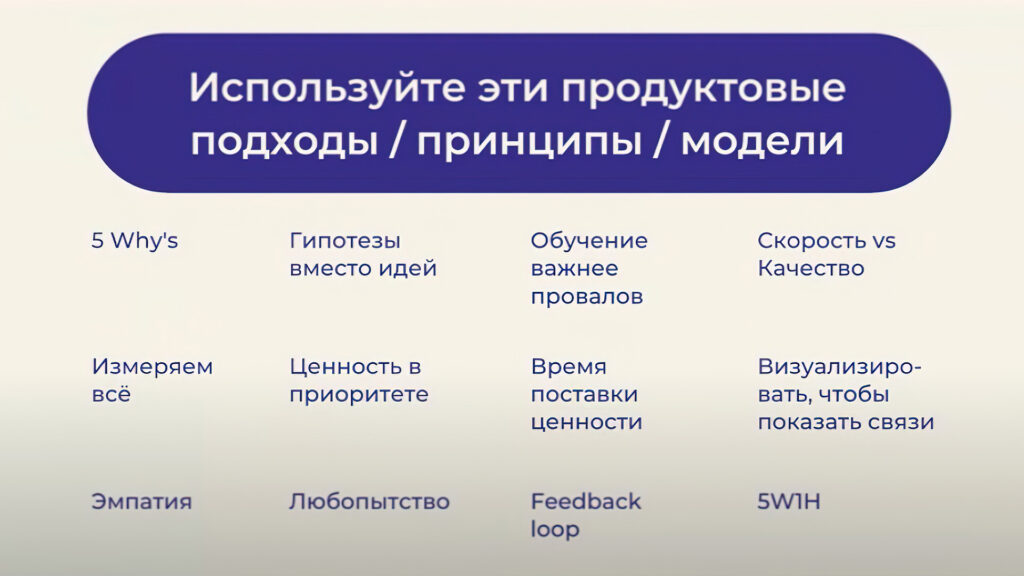 Используйте эти продуктовые подходы / принципы / модели

5 Why's

Гипотезы вместо идей

Обучение важнее провалов

Скорость vs Качество

Измеряем всё

Ценность в приоритете

Время поставки ценности

Визуализировать, чтобы показать связи

Эмпатия

Любопытство

Feedback loop

5W1H